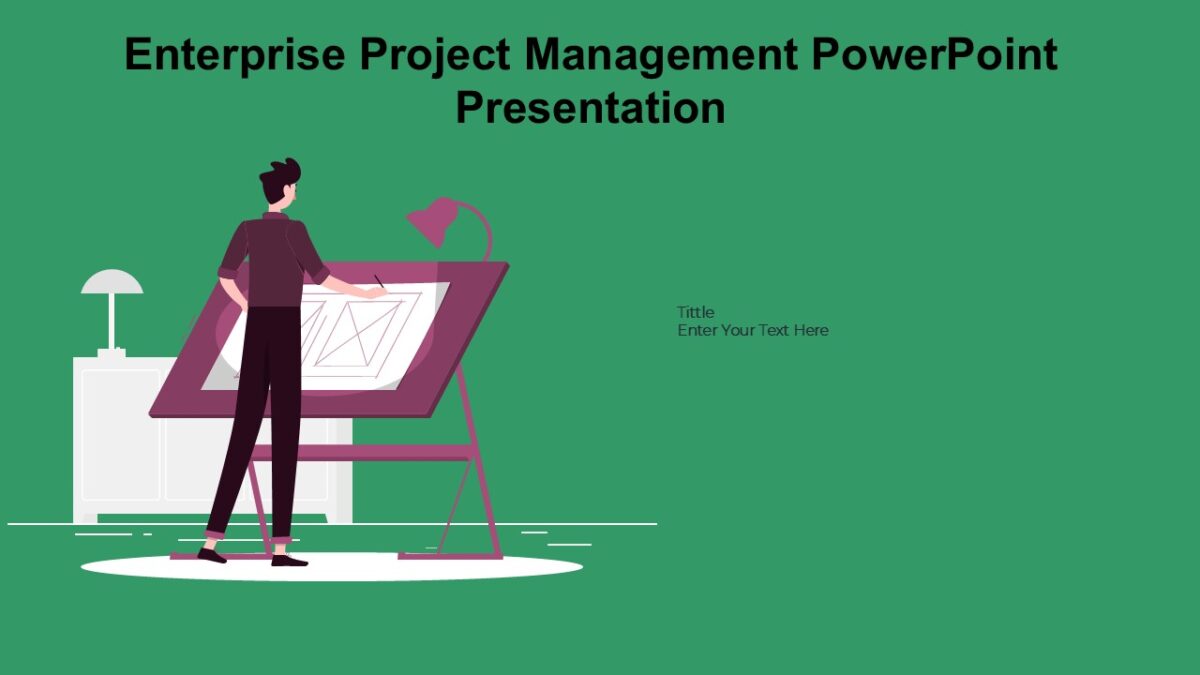 Enterprise Project Management PowerPoint Presentation

Tittle
Enter Your Text Here